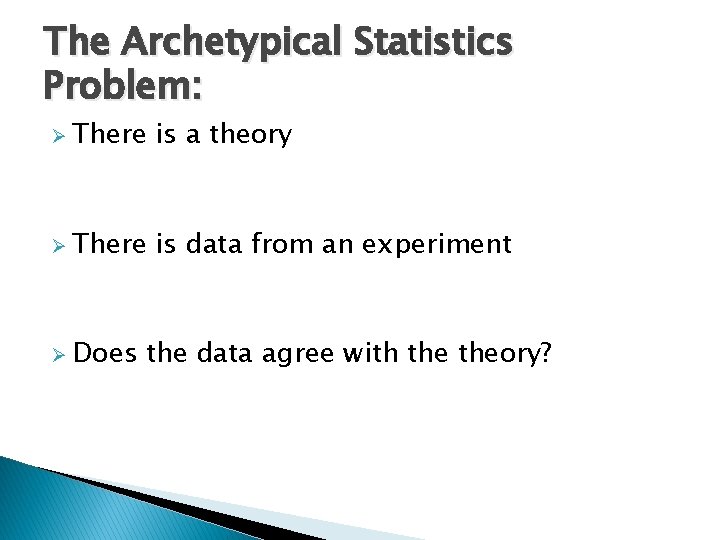 The Archetypical Statistics Problem:

There is a theory

There is data from an experiment

Does the data agree with the theory?